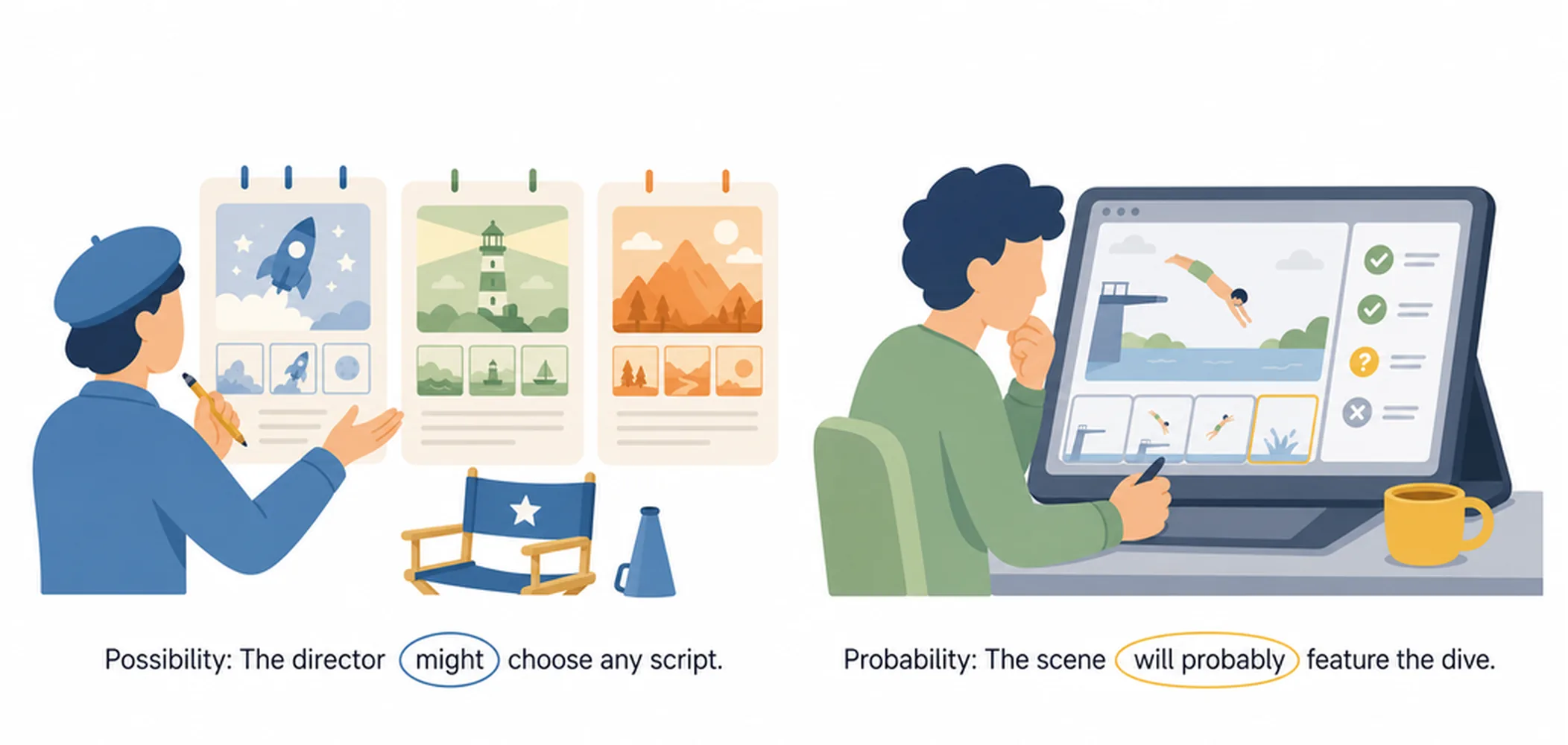 Possibility: The director might choose any script.

Probability: The scene will probably feature the dive.